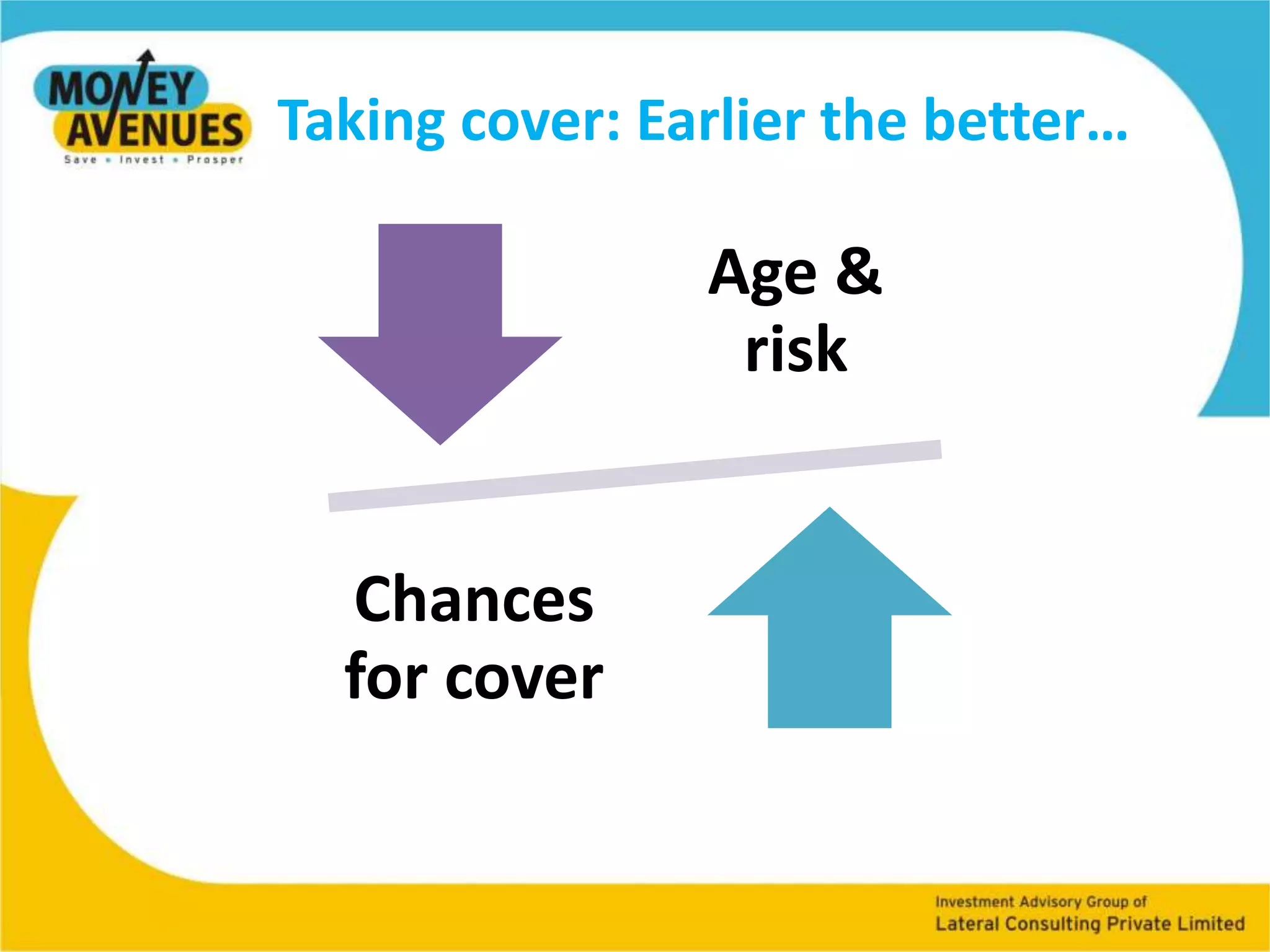 MONEY AVENUES
Save • Invest • Prosper

Taking cover: Earlier the better…

Age & risk

Chances for cover

Investment Advisory Group of
Lateral Consulting Private Limited